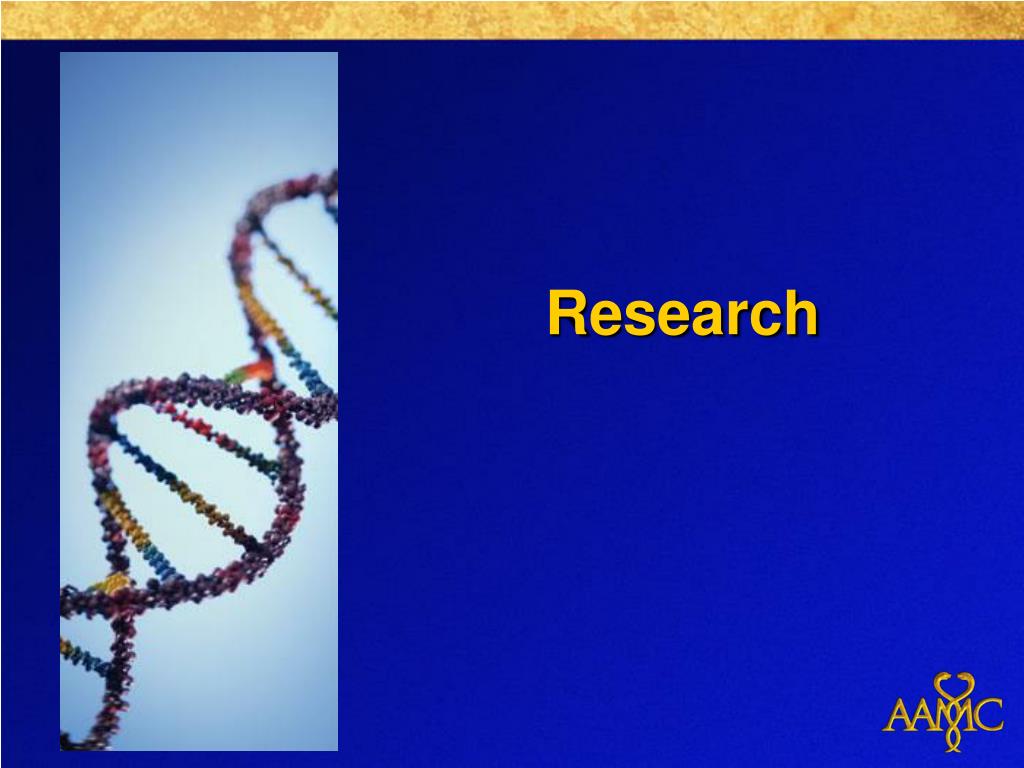 Research

AAMC